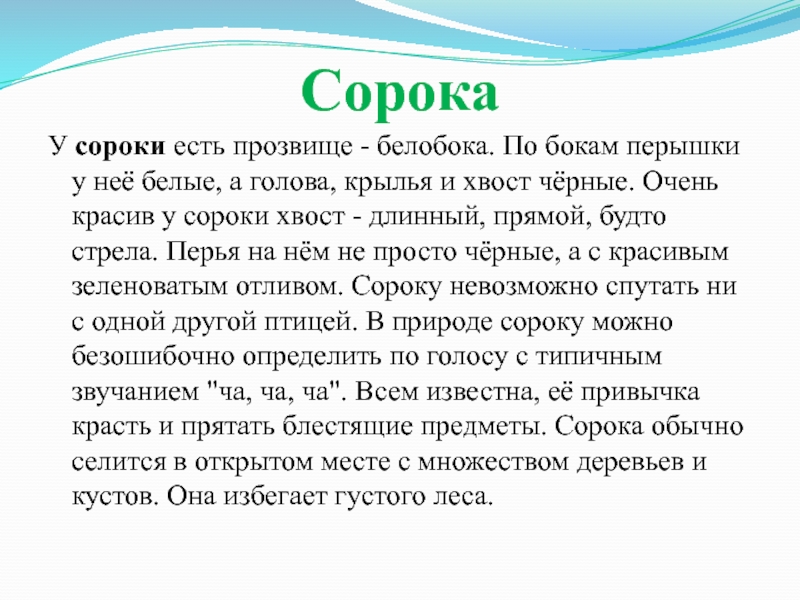 Сорока

У сороки есть прозвище - белобока. По бокам перышки у неё белые, а голова, крылья и хвост чёрные. Очень красив у сороки хвост - длинный, прямой, будто стрела. Перья на нём не просто чёрные, а с красивым зеленоватым отливом. Сороку невозможно спутать ни с одной другой птицей. В природе сороку можно безошибочно определить по голосу с типичным звучанием "ча, ча, ча". Всем известна, её привычка красть и прятать блестящие предметы. Сорока обычно селится в открытом месте с множеством деревьев и кустов. Она избегает густого леса.